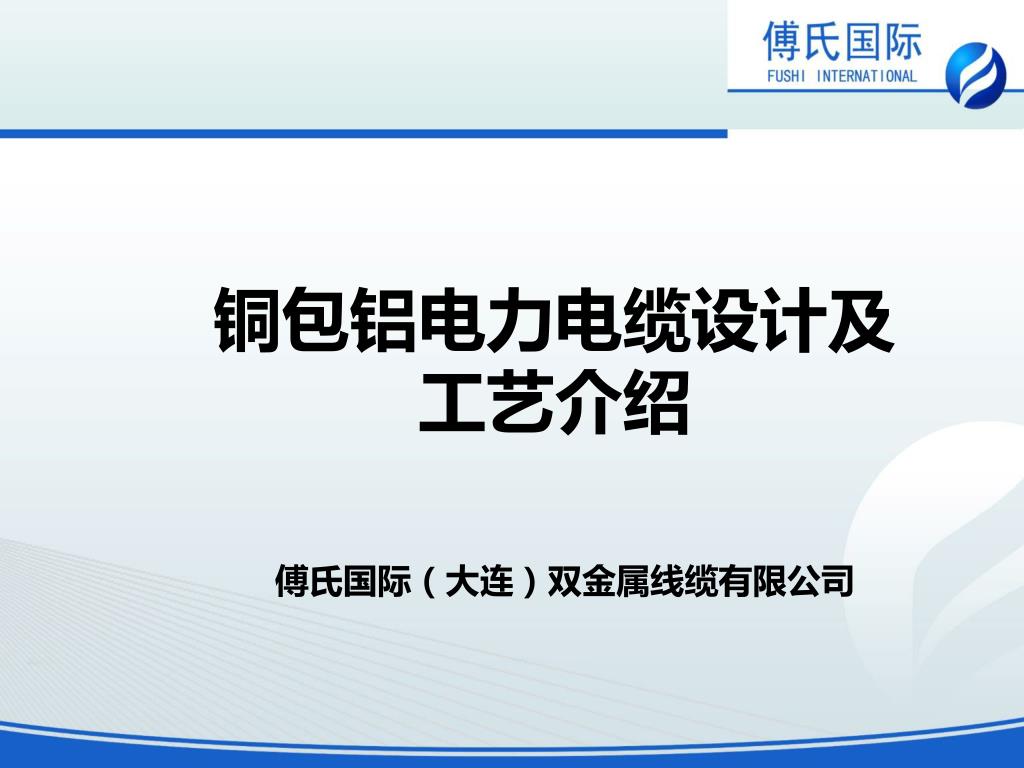 傅氏国际
FUSHI INTERNATIONAL

铜包铝电力电缆设计及工艺介绍

傅氏国际（大连）双金属线缆有限公司